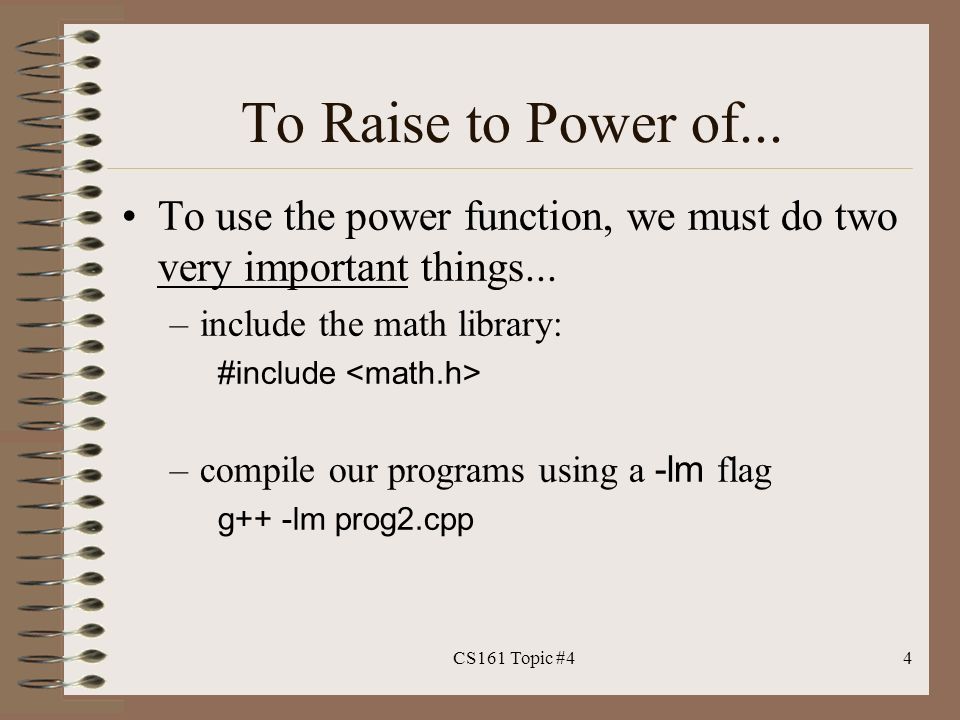 To Raise to Power of...

• To use the power function, we must do two very important things...

– include the math library:

#include <math.h>

– compile our programs using a -lm flag

g++ -lm prog2.cpp

CS161 Topic #4

4